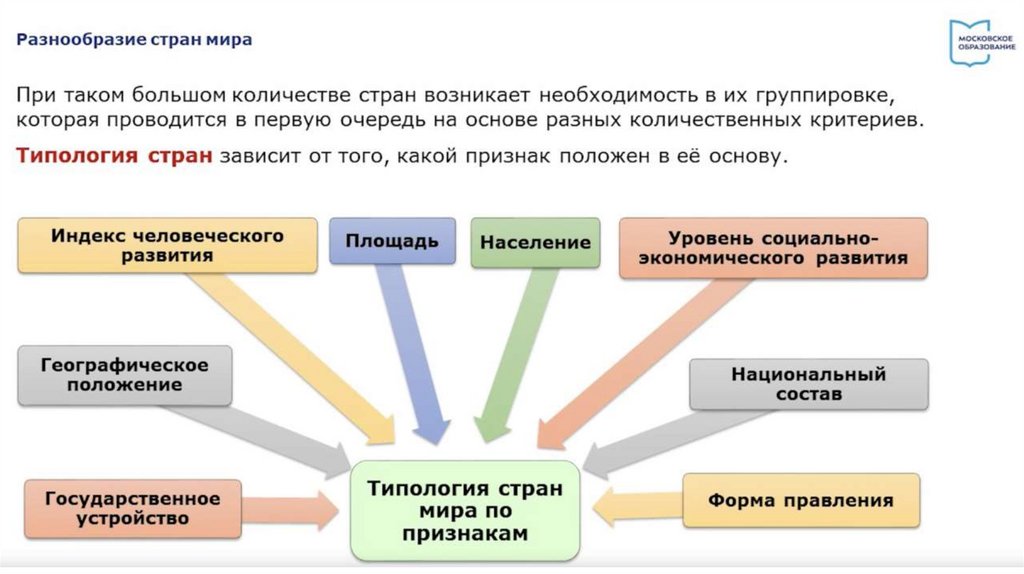 Разнообразие стран мира

МОСКОВСКОЕ ОБРАЗОВАНИЕ

При таком большом количестве стран возникает необходимость в их группировке, которая проводится в первую очередь на основе разных количественных критериев.

Типология стран зависит от того, какой признак положен в её основу.

Индекс человеческого развития

Площадь

Население

Уровень социально-экономического развития

Географическое положение

Национальный состав

Государственное устройство

Типология стран мира по признакам

Форма правления